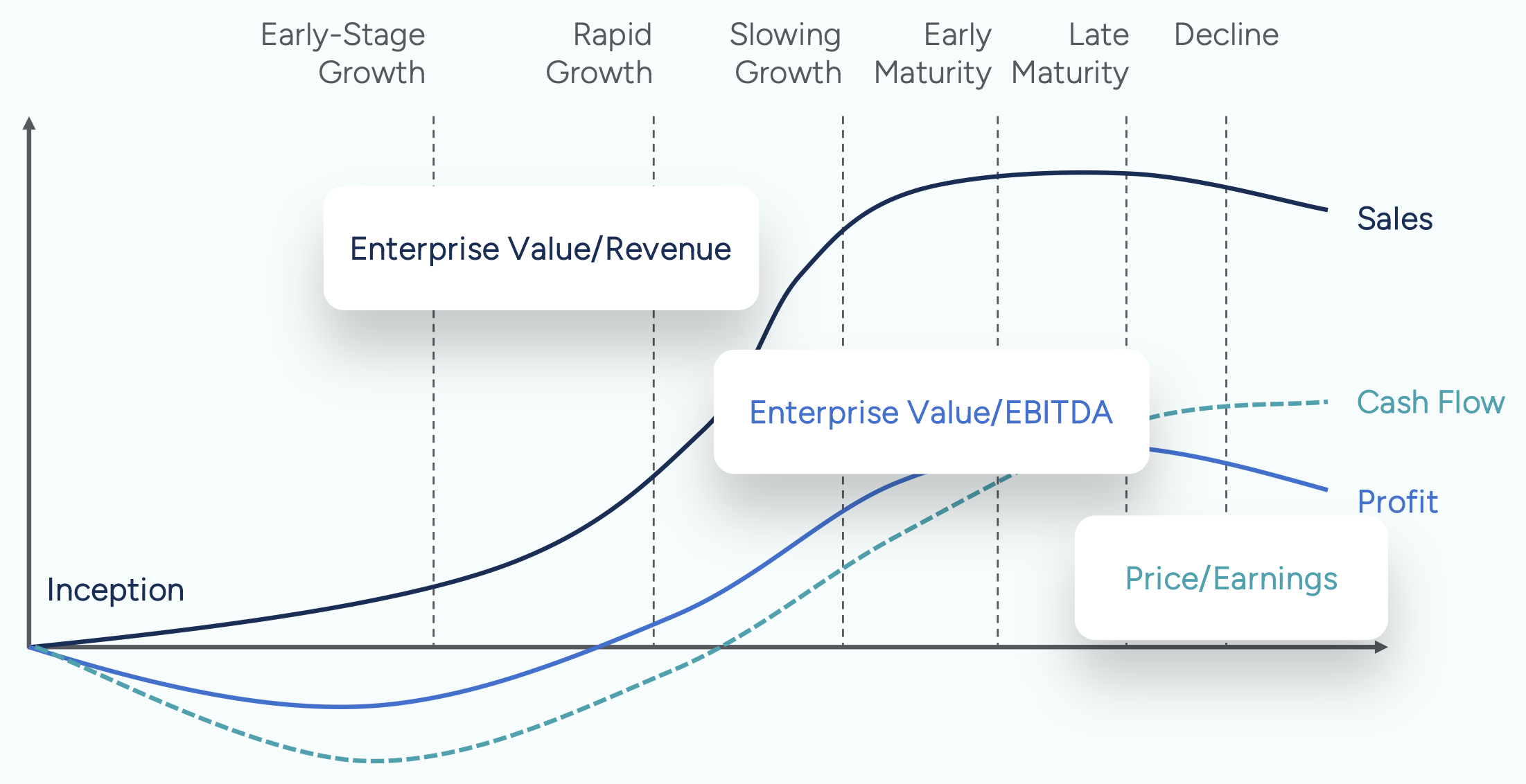 Early-Stage Growth

Rapid Growth

Slowing Growth

Early Maturity

Late Maturity

Decline

Enterprise Value/Revenue

Sales

Enterprise Value/EBITDA

Cash Flow

Profit

Price/Earnings

Inception